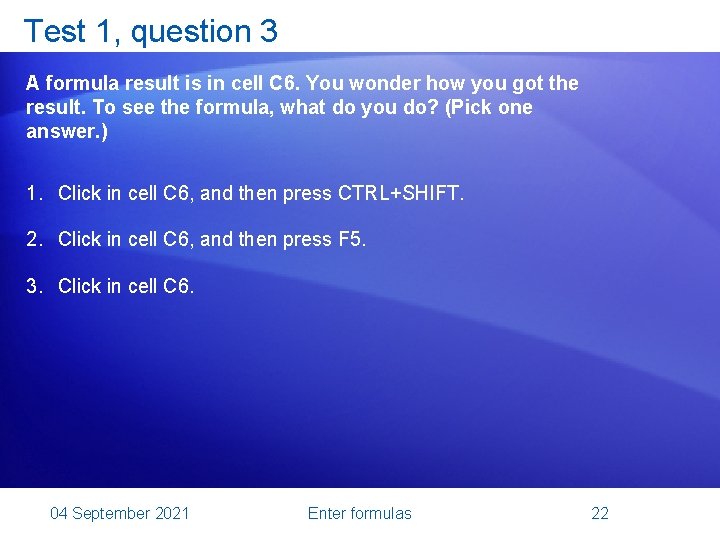 Test 1, question 3

A formula result is in cell C6. You wonder how you got the result. To see the formula, what do you do? (Pick one answer.)

1. Click in cell C6, and then press CTRL+SHIFT.

2. Click in cell C6, and then press F5.

3. Click in cell C6.

04 September 2021

Enter formulas

22